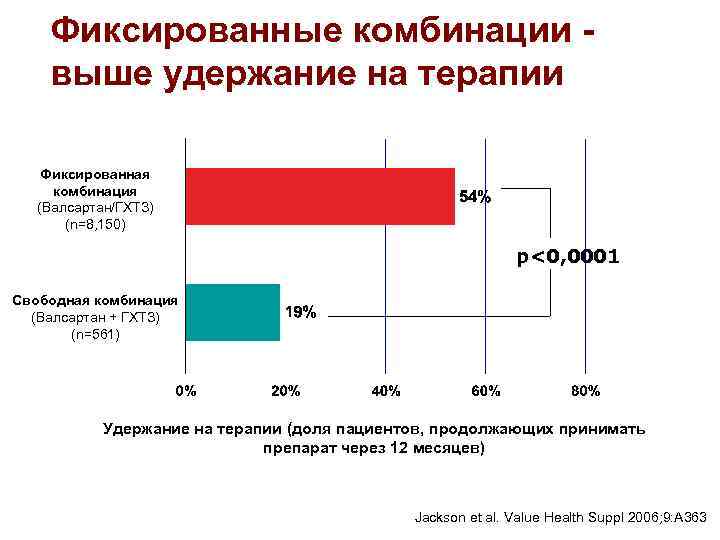 Фиксированные комбинации - выше удержание на терапии

Фиксированная комбинация (Валсартан/ГХТЗ) (n=8,150)

54%

p<0,0001

Свободная комбинация (Валсартан + ГХТЗ) (n=561)

19%

0%
20%
40%
60%
80%

Удержание на терапии (доля пациентов, продолжающих принимать препарат через 12 месяцев)

Jackson et al. Value Health Suppl 2006;9:A363